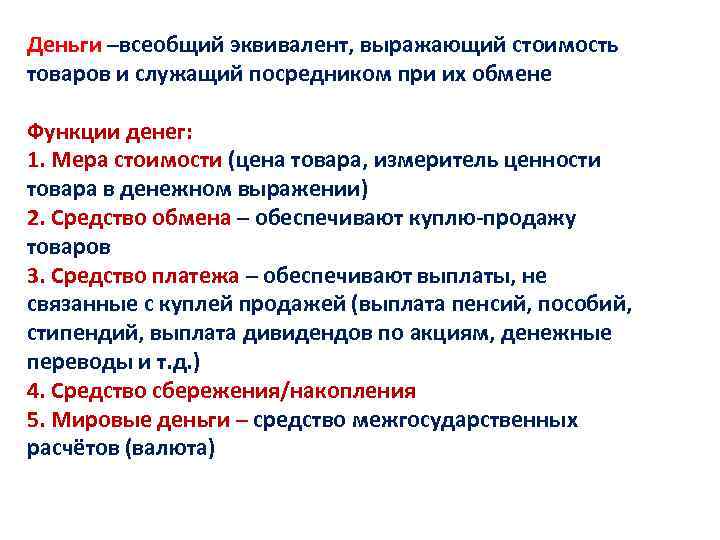 Деньги –всеобщий эквивалент, выражающий стоимость товаров и служащий посредником при их обмене

Функции денег:
1. Мера стоимости (цена товара, измеритель ценности товара в денежном выражении)
2. Средство обмена – обеспечивают куплю-продажу товаров
3. Средство платежа – обеспечивают выплаты, не связанные с куплей продажей (выплата пенсий, пособий, стипендий, выплата дивидендов по акциям, денежные переводы и т.д.)
4. Средство сбережения/накопления
5. Мировые деньги – средство межгосударственных расчётов (валюта)